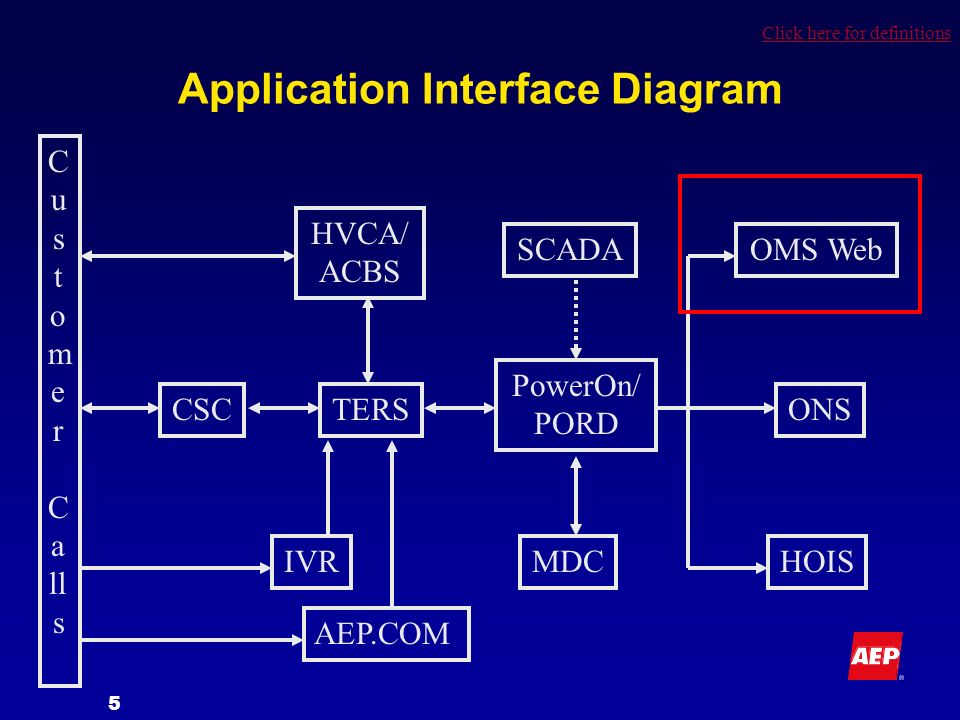 Click here for definitions

Application Interface Diagram

Customer Calls

HVCA/ ACBS

SCADA

OMS Web

CSC

TERS

PowerOn/ PORD

ONS

IVR

MDC

HOIS

AEP.COM

AEP

5